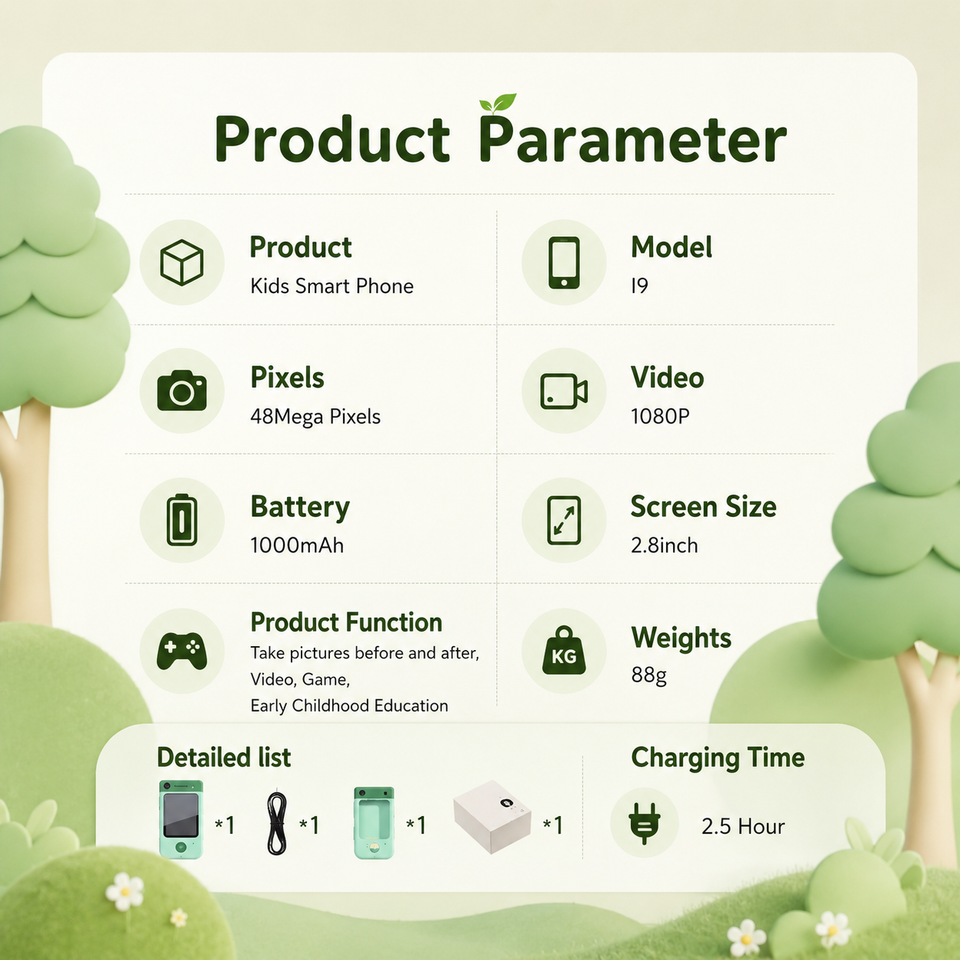 Product Parameter

Product
Kids Smart Phone

Model
I9

Pixels
48Mega Pixels

Video
1080P

Battery
1000mAh

Screen Size
2.8inch

Product Function
Take pictures before and after, Video, Game, Early Childhood Education

KG

Weights
88g

Detailed list
*1 *1 *1 *1

Charging Time
2.5 Hour